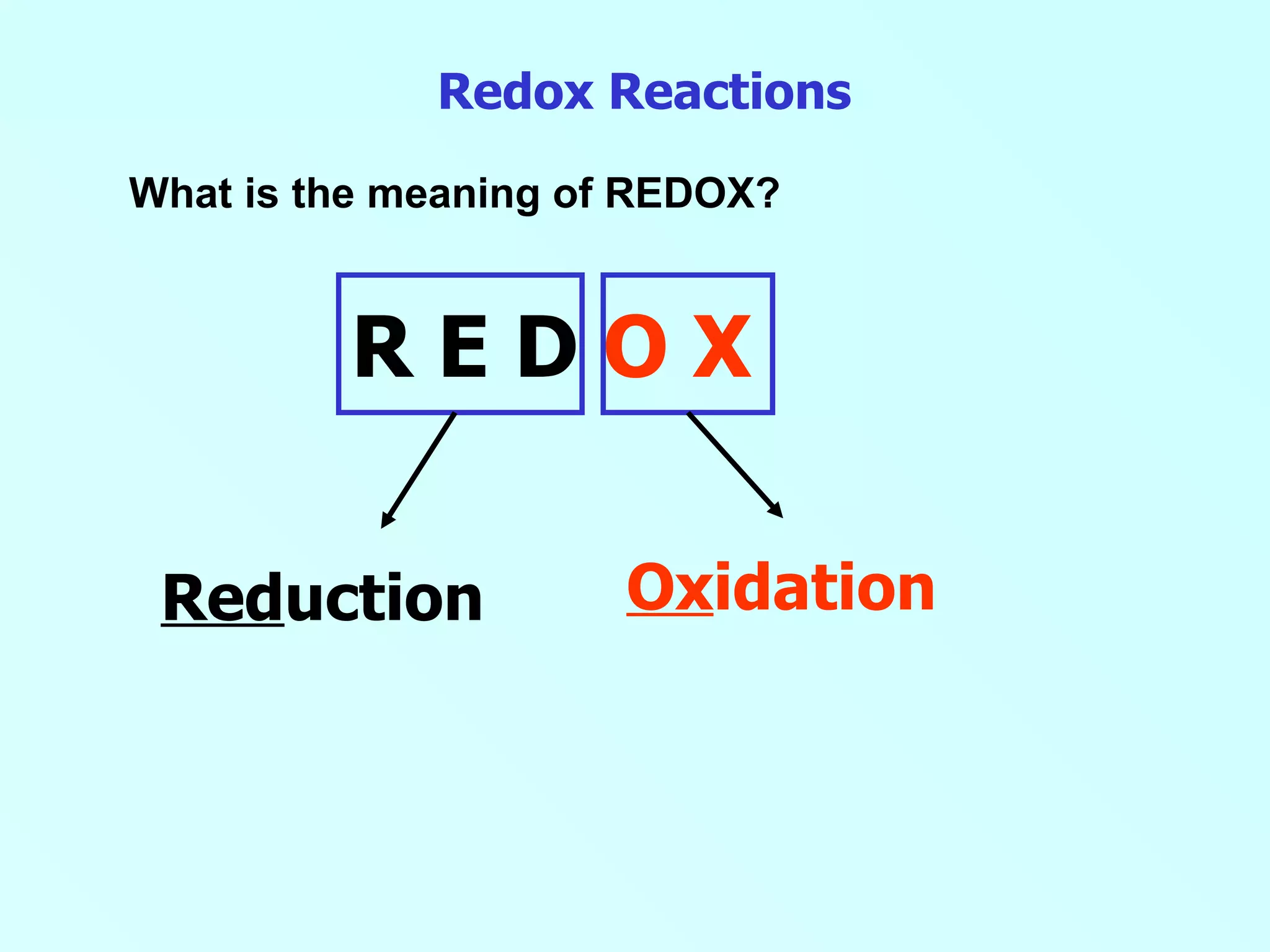 Redox Reactions

What is the meaning of REDOX?

R E D O X

Reduction

Oxidation